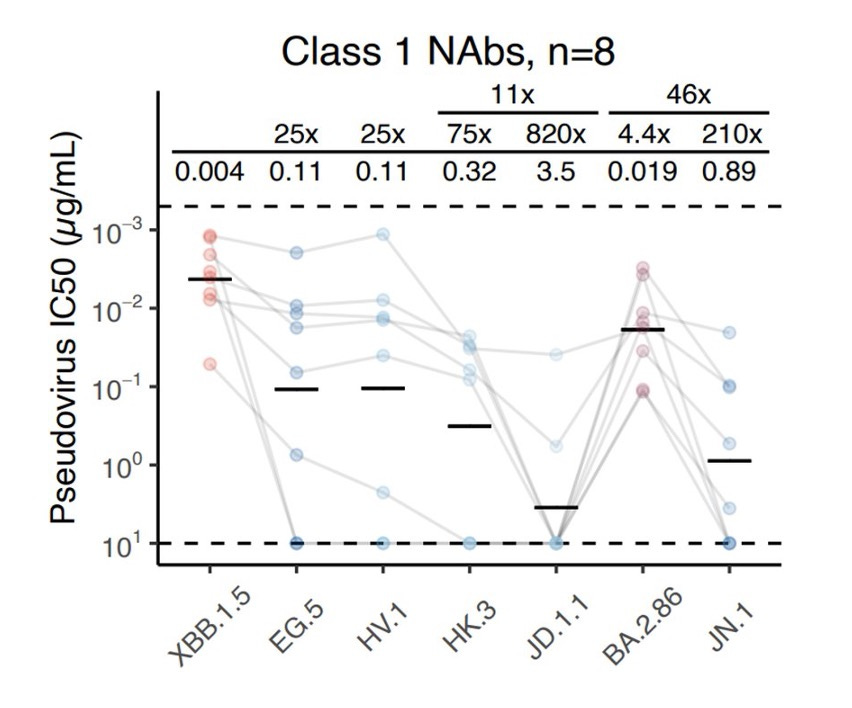 Class 1 NAbs, n=8

11x 46x

25x 25x 75x 820x 4.4x 210x

0.004 0.11 0.11 0.32 3.5 0.019 0.89

Pseudovirus IC50 ($\mu$g/mL)

$10^{-3}$
$10^{-2}$
$10^{-1}$
$10^{0}$
$10^{1}$

XBB.1.5 EG.5 HV.1 HK.3 JD.1.1 BA.2.86 JN.1